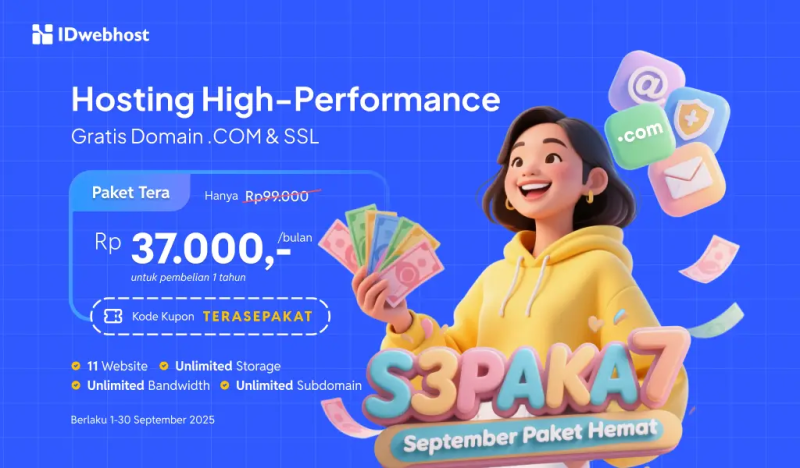 IDwebhost

Hosting High-Performance
Gratis Domain .COM & SSL

Paket Tera
Hanya Rp99.000

Rp 37.000,- /bulan
untuk pembelian 1 tahun

Kode Kupon TERASEPAKAT

11 Website
Unlimited Storage
Unlimited Bandwidth
Unlimited Subdomain

Berlaku 1-30 September 2025

@
.com

S3PAKA7
September Paket Hemat